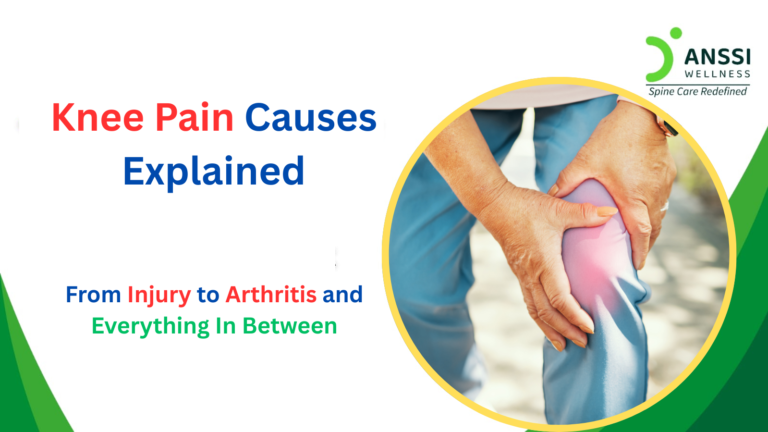 ANSSI
WELLNESS
Spine Care Redefined

Knee Pain Causes Explained

From Injury to Arthritis and Everything In Between